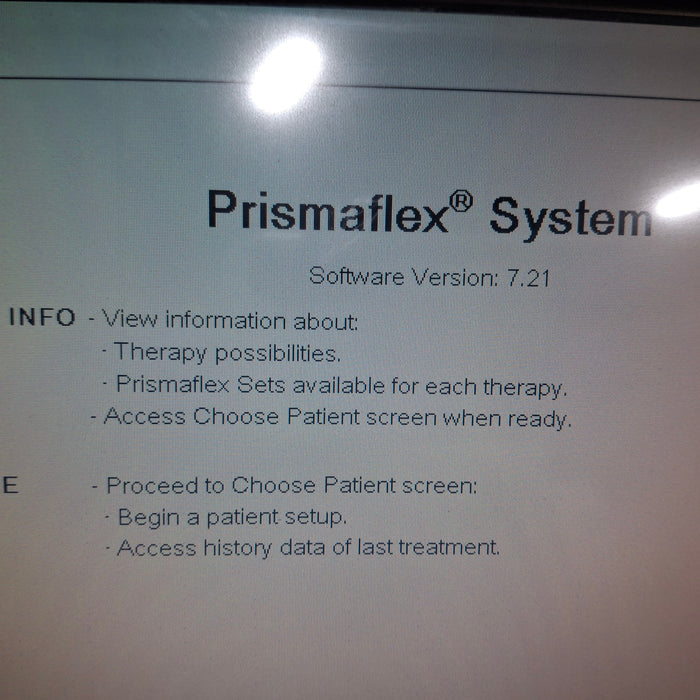 Prismaflex® System

Software Version: 7.21

INFO - View information about:
- Therapy possibilities.
- Prismaflex Sets available for each therapy.
- Access Choose Patient screen when ready.

E - Proceed to Choose Patient screen:
- Begin a patient setup.
- Access history data of last treatment.